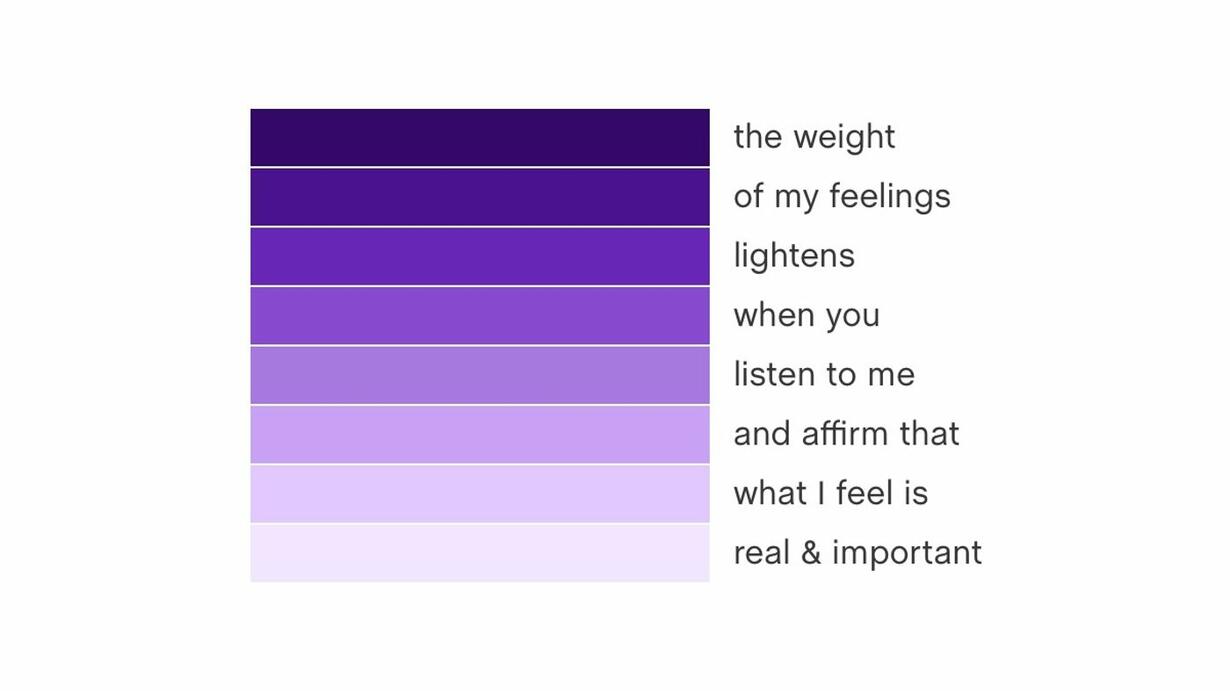 the weight
of my feelings
lightens
when you
listen to me
and affirm that
what I feel is
real & important